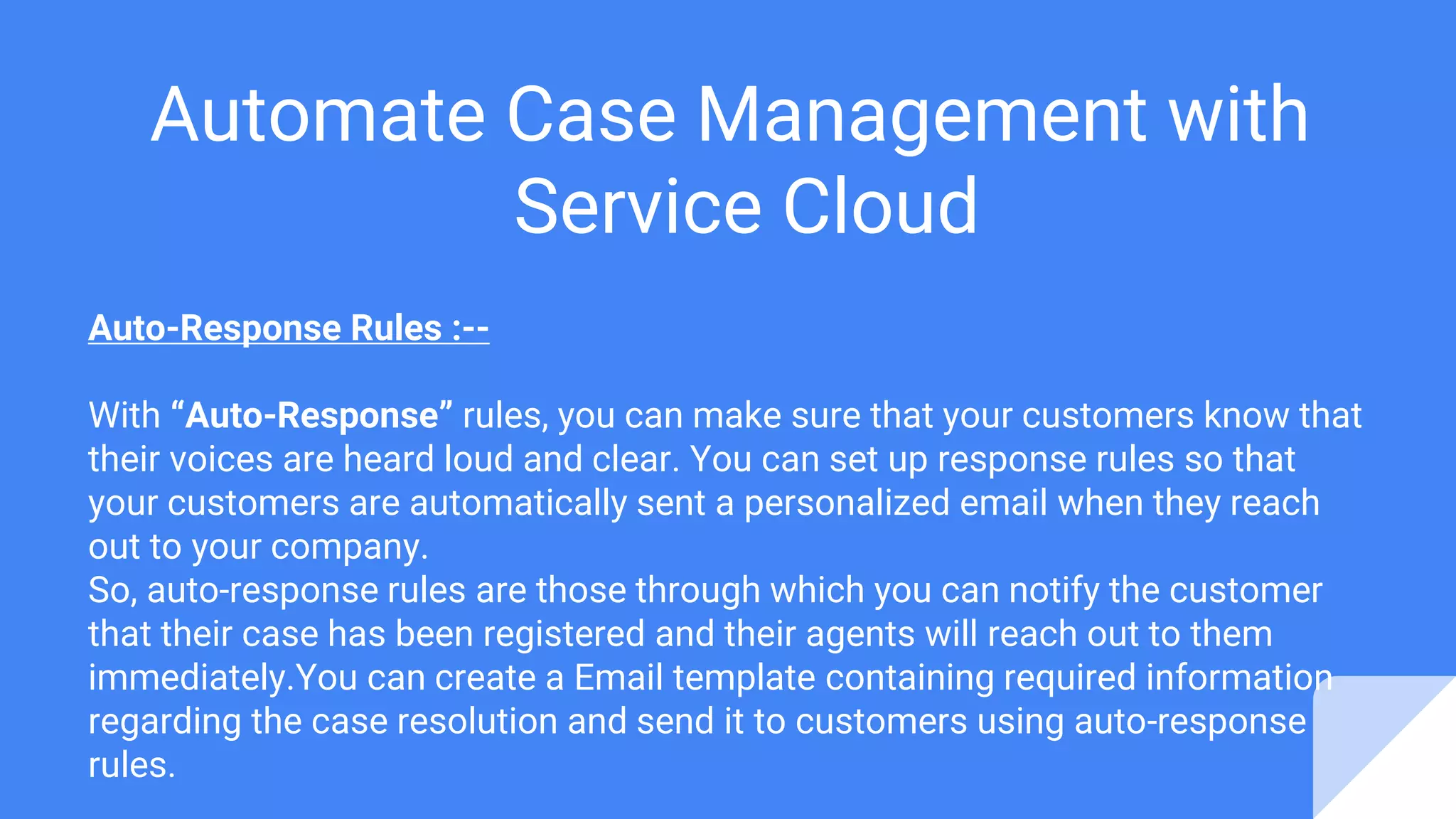 Automate Case Management with Service Cloud

Auto-Response Rules :--

With “Auto-Response” rules, you can make sure that your customers know that their voices are heard loud and clear. You can set up response rules so that your customers are automatically sent a personalized email when they reach out to your company.
So, auto-response rules are those through which you can notify the customer that their case has been registered and their agents will reach out to them immediately.You can create a Email template containing required information regarding the case resolution and send it to customers using auto-response rules.